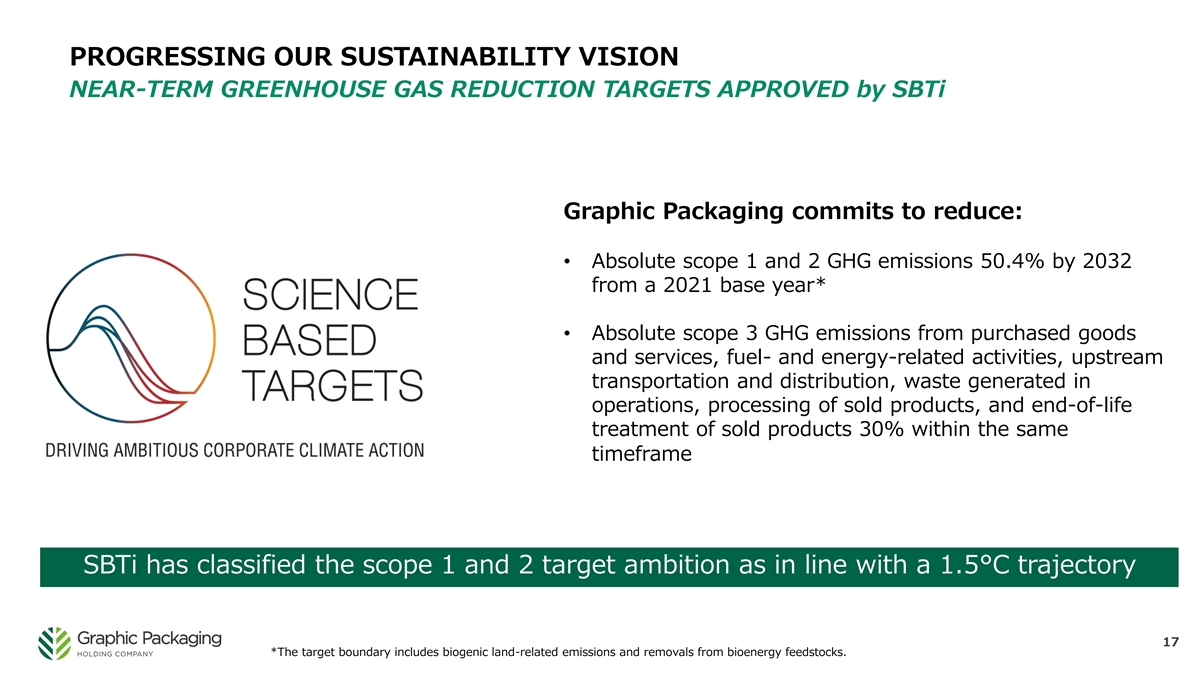 PROGRESSING OUR SUSTAINABILITY VISION

NEAR-TERM GREENHOUSE GAS REDUCTION TARGETS APPROVED by SBTi

SCIENCE BASED TARGETS

DRIVING AMBITIOUS CORPORATE CLIMATE ACTION

Graphic Packaging commits to reduce:

• Absolute scope 1 and 2 GHG emissions 50.4% by 2032 from a 2021 base year*

• Absolute scope 3 GHG emissions from purchased goods and services, fuel- and energy-related activities, upstream transportation and distribution, waste generated in operations, processing of sold products, and end-of-life treatment of sold products 30% within the same timeframe

SBTi has classified the scope 1 and 2 target ambition as in line with a 1.5°C trajectory

Graphic Packaging HOLDING COMPANY

*The target boundary includes biogenic land-related emissions and removals from bioenergy feedstocks.

17